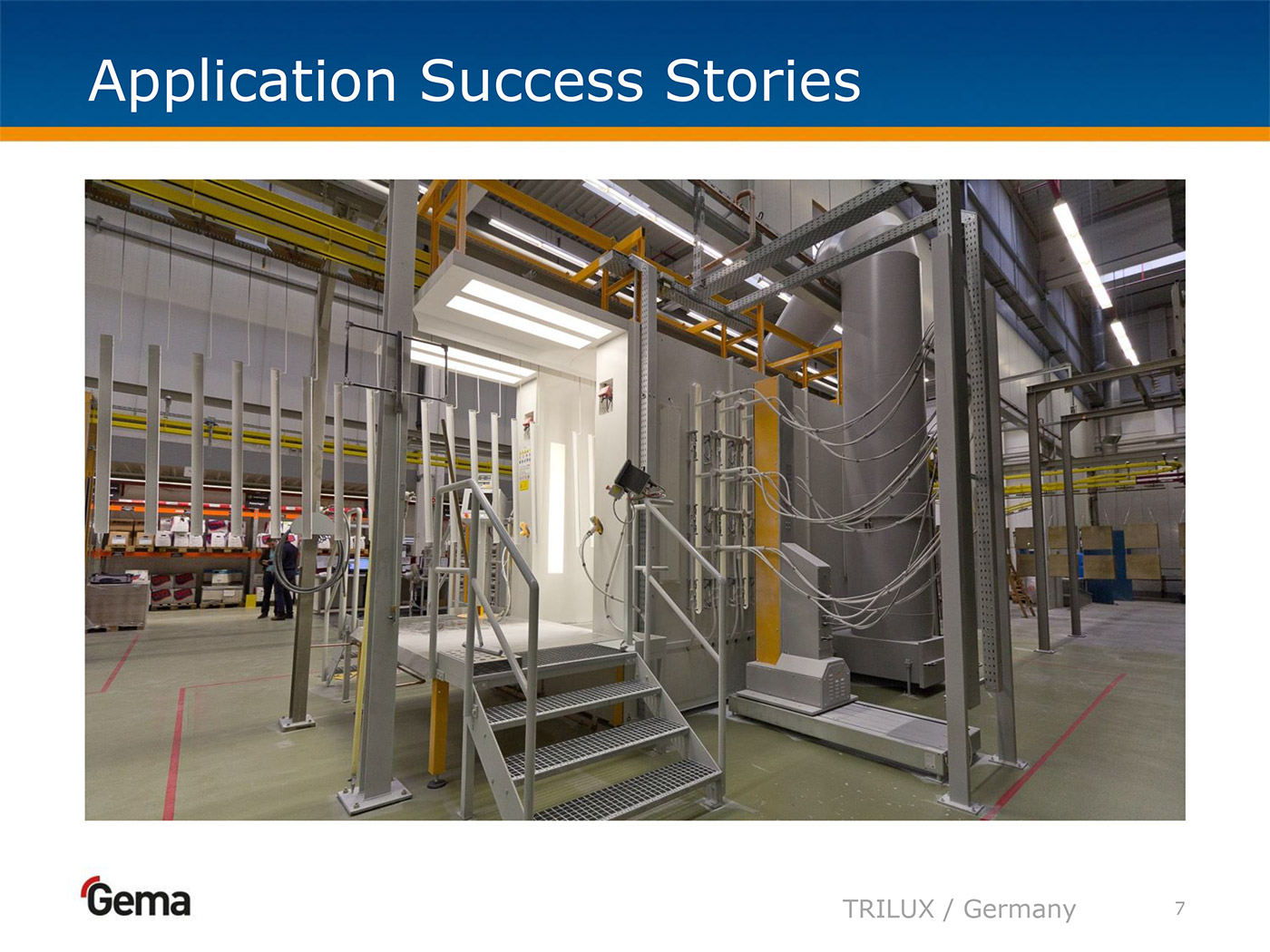 Application Success Stories

Gema

TRILUX / Germany

7